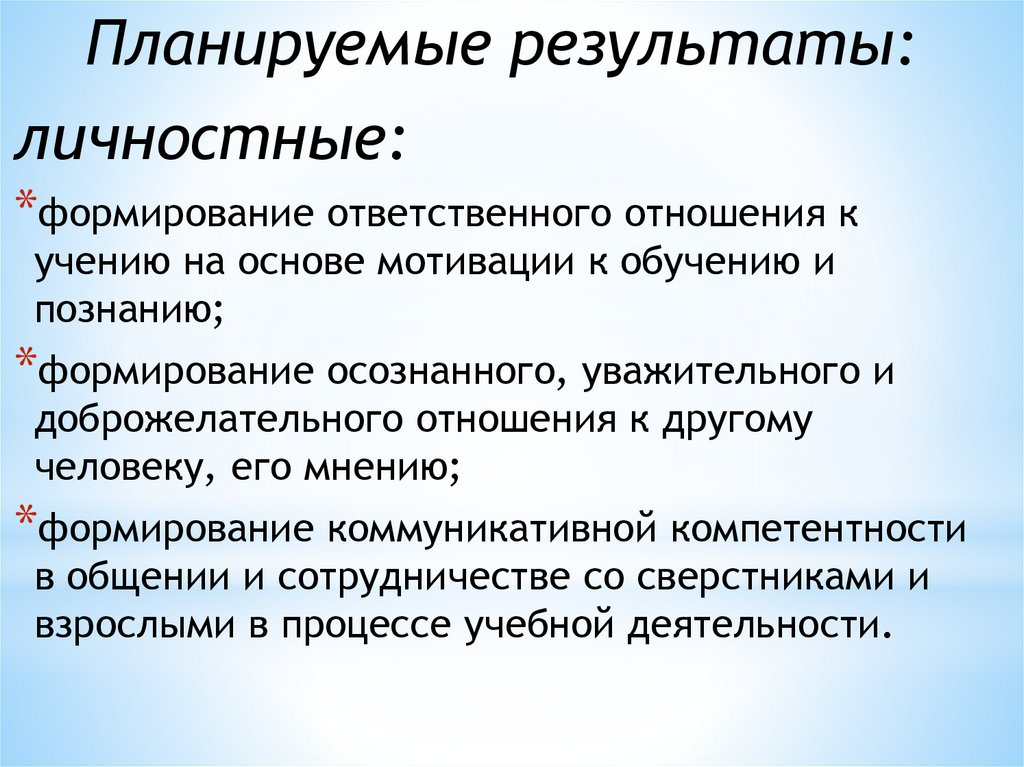 Планируемые результаты:

личностные:

*формирование ответственного отношения к учению на основе мотивации к обучению и познанию;

*формирование осознанного, уважительного и доброжелательного отношения к другому человеку, его мнению;

*формирование коммуникативной компетентности в общении и сотрудничестве со сверстниками и взрослыми в процессе учебной деятельности.